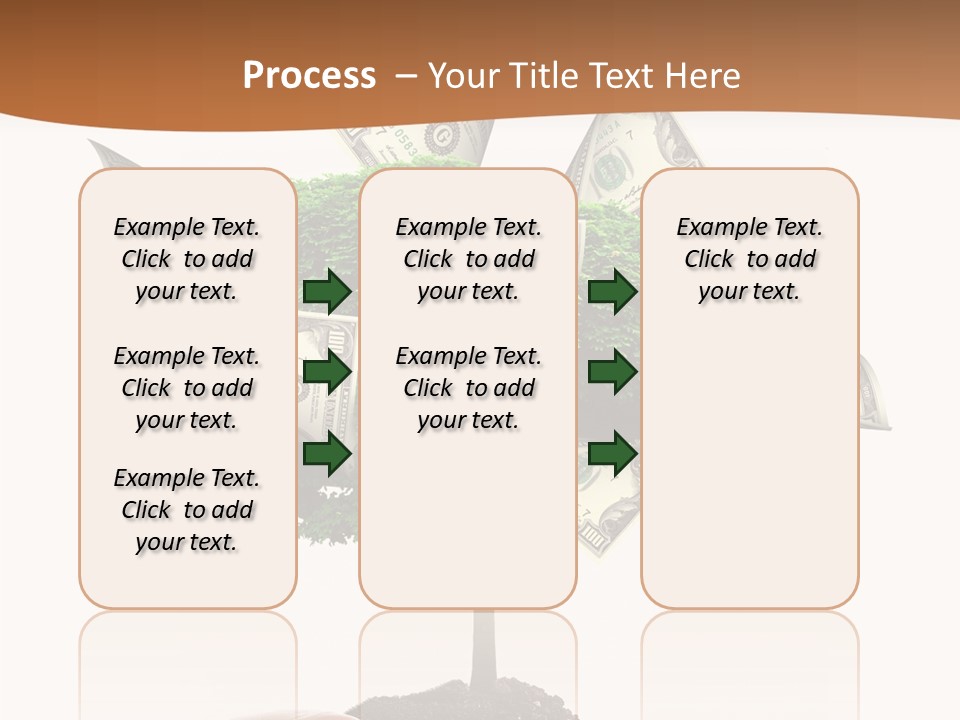 Process – Your Title Text Here

Example Text. Click to add your text.

Example Text. Click to add your text.

Example Text. Click to add your text.

Example Text. Click to add your text.

Example Text. Click to add your text.

Example Text. Click to add your text.